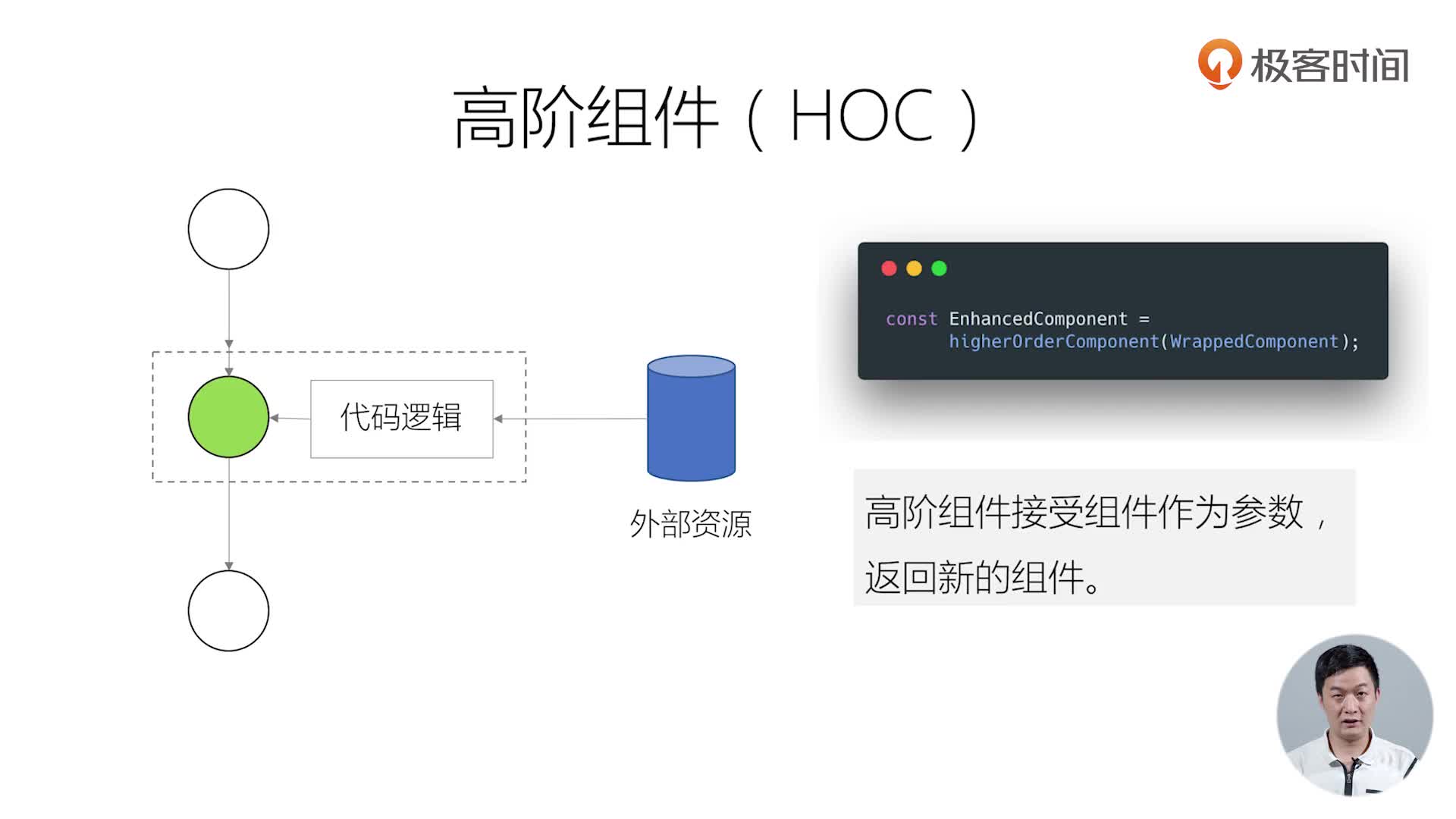 极客时间

高阶组件（HOC）

代码逻辑

外部资源

const EnhancedComponent =
    higherOrderComponent(WrappedComponent);

高阶组件接受组件作为参数，返回新的组件。